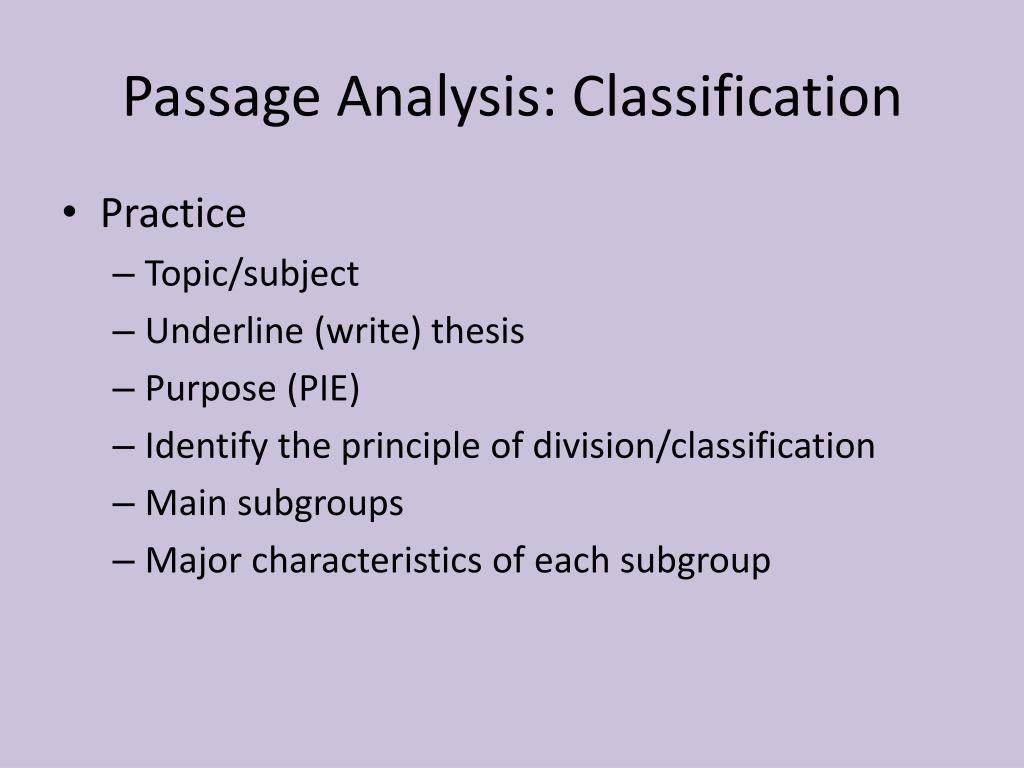 Passage Analysis: Classification

• Practice
– Topic/subject
– Underline (write) thesis
– Purpose (PIE)
– Identify the principle of division/classification
– Main subgroups
– Major characteristics of each subgroup